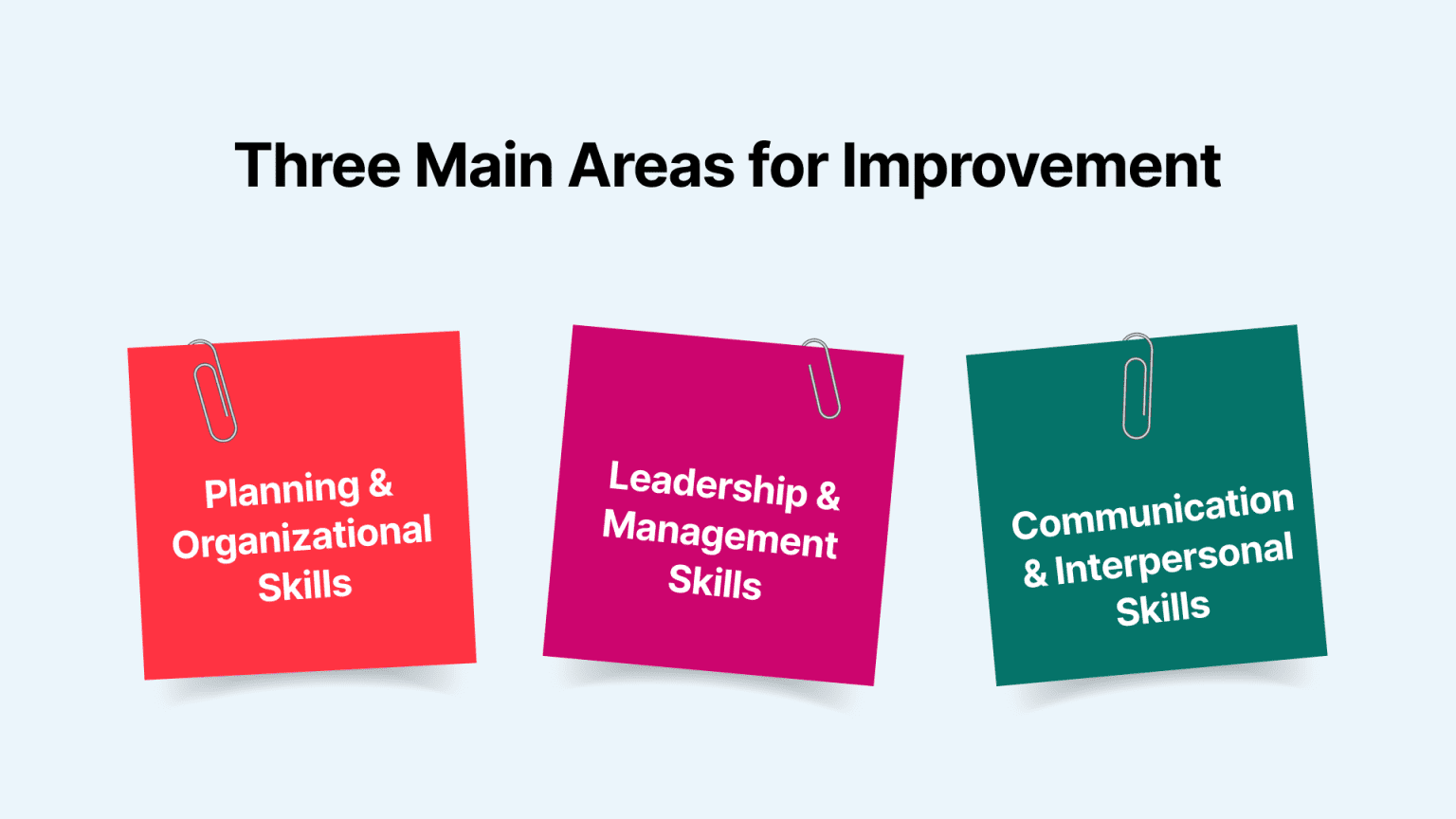 Three Main Areas for Improvement

Planning & Organizational Skills

Leadership & Management Skills

Communication & Interpersonal Skills